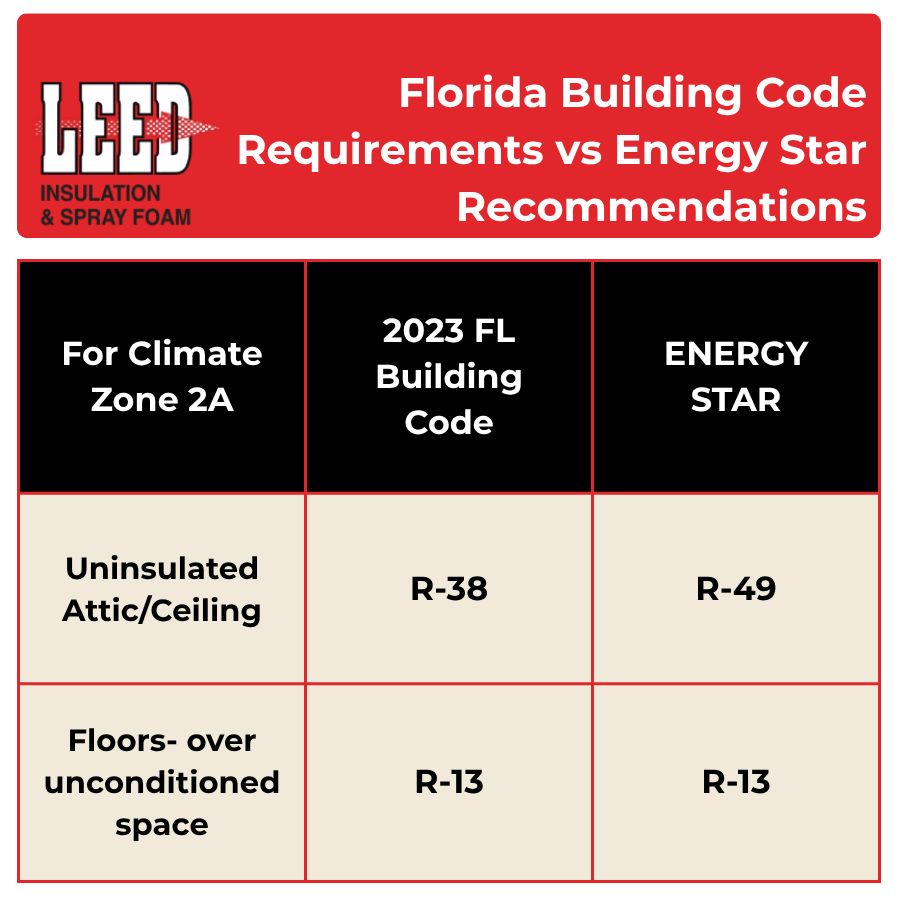 LEED
INSULATION
& SPRAY FOAM

Florida Building Code Requirements vs Energy Star Recommendations

| For Climate Zone 2A | 2023 FL Building Code | ENERGY STAR |
|---|---|---|
| Uninsulated Attic/Ceiling | R-38 | R-49 |
| Floors- over unconditioned space | R-13 | R-13 |